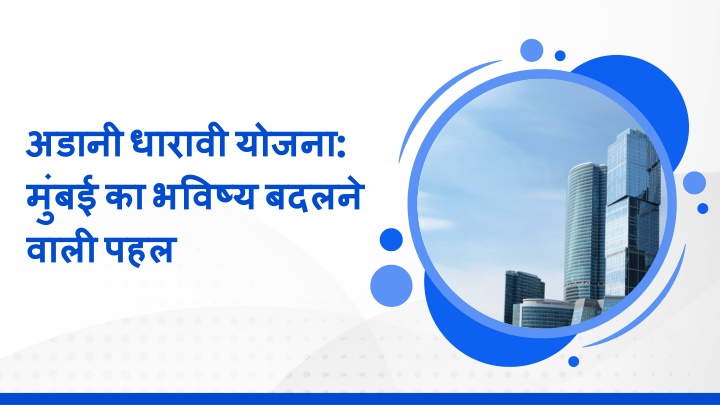 अडानी धारावी योजना: मुंबई का भविष्य बदलने वाली पहल